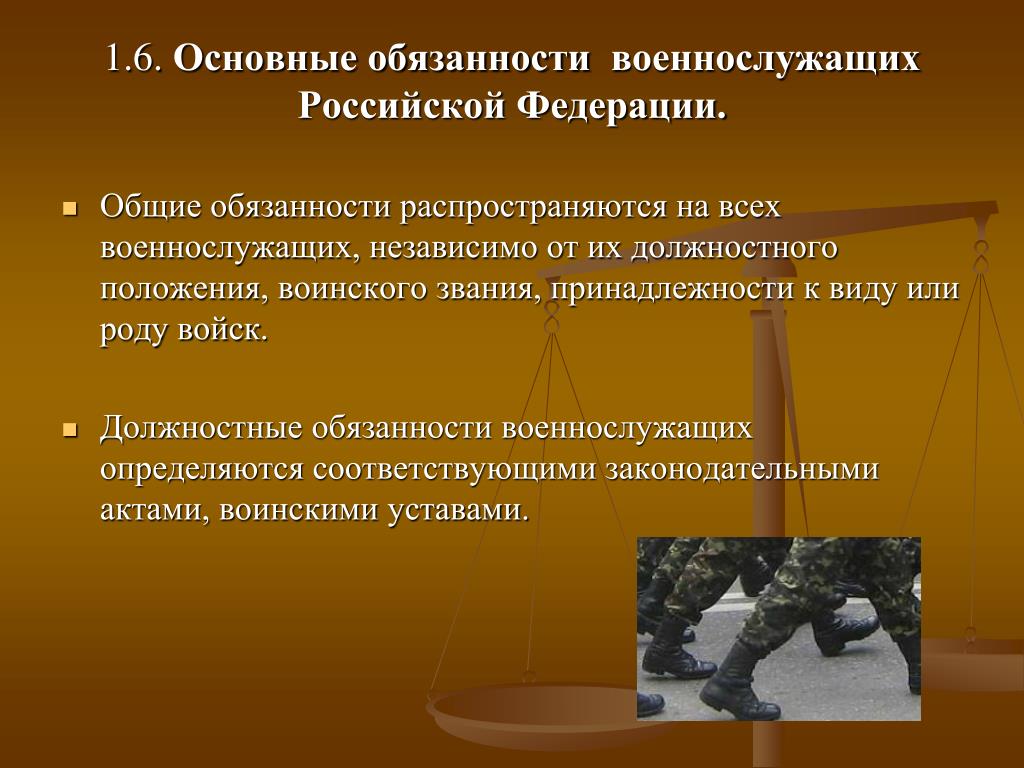 1.6. Основные обязанности военнослужащих Российской Федерации.

Общие обязанности распространяются на всех военнослужащих, независимо от их должностного положения, воинского звания, принадлежности к виду или роду войск.

Должностные обязанности военнослужащих определяются соответствующими законодательными актами, воинскими уставами.